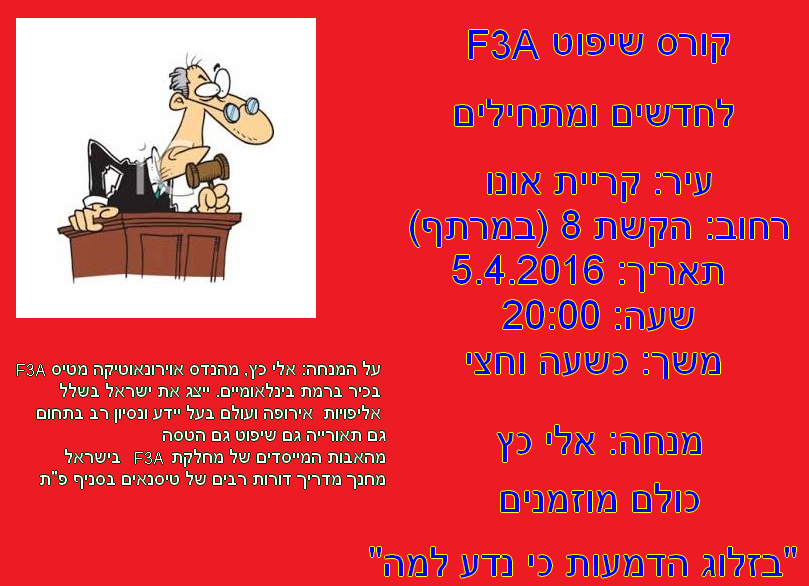 קורס שיפוט F3A

לחדשים ומתחילים

עיר: קריית אונו
רחוב: הקשת 8 (במרתף)
תאריך: 5.4.2016
שעה: 20:00
משך: כשעה וחצי

מנחה: אלי כץ

כולם מוזמנים

"בזלוג הדמעות כי נדע למה"

על המנחה: אלי כץ, מהנדס אוירונאוטיקה מטיס F3A בכיר ברמת בינלאומיים. ייצג את ישראל בשלל אליפויות אירופה ועולם בעל יידע ונסיון רב בתחום גם תאורייה גם שיפוט גם הטסה מהאבות המייסדים של מחלקת F3A בישראל מחנך מדריך דורות רבים של טיסנאים בסניף פ"ת